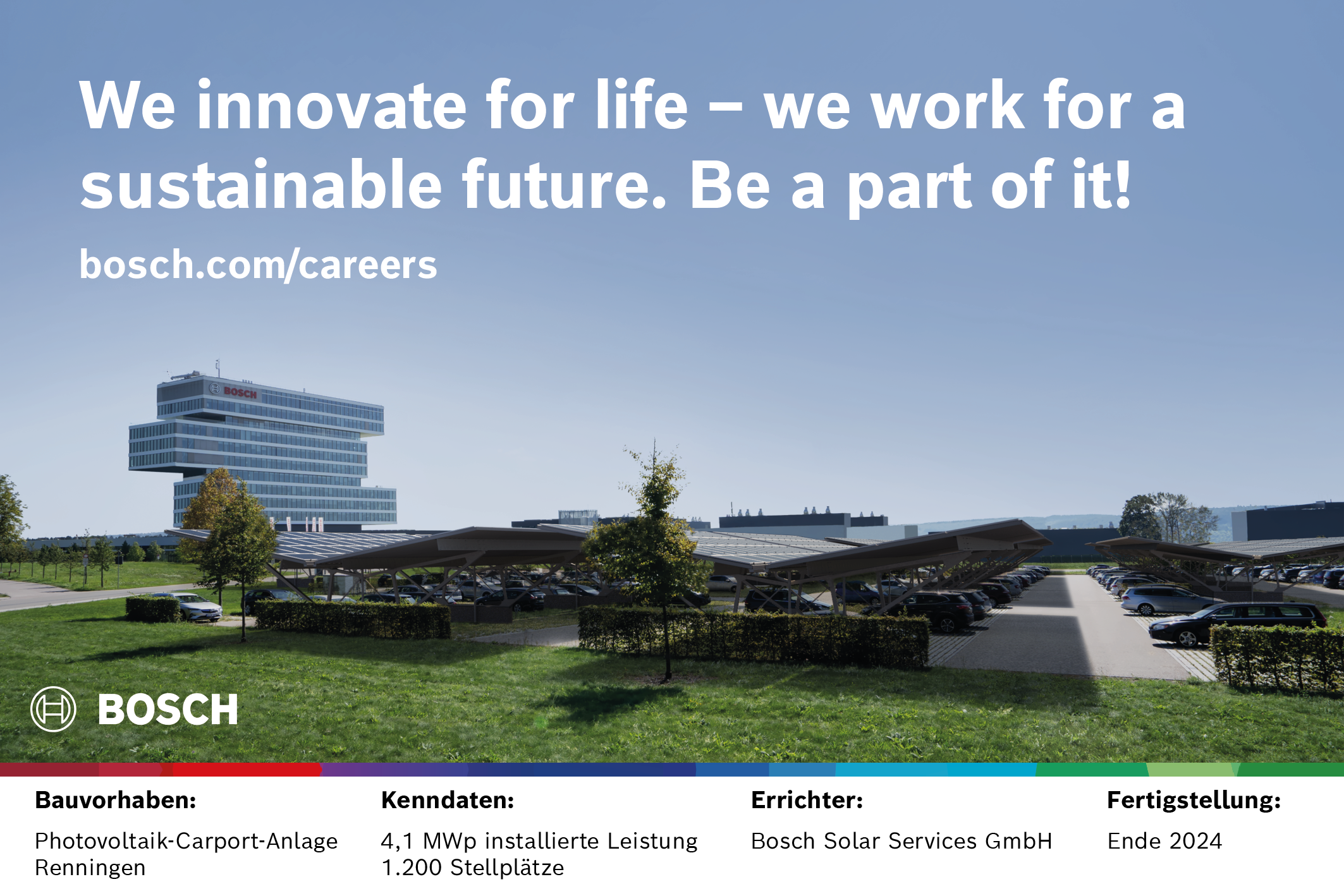 We innovate for life – we work for a sustainable future. Be a part of it!

bosch.com/careers

BOSCH

BOSCH

Bauvorhaben:

Photovoltaik-Carport-Anlage Renningen

Kenndaten:

4,1 MWp installierte Leistung
1.200 Stellplätze

Errichter:

Bosch Solar Services GmbH

Fertigstellung:

Ende 2024